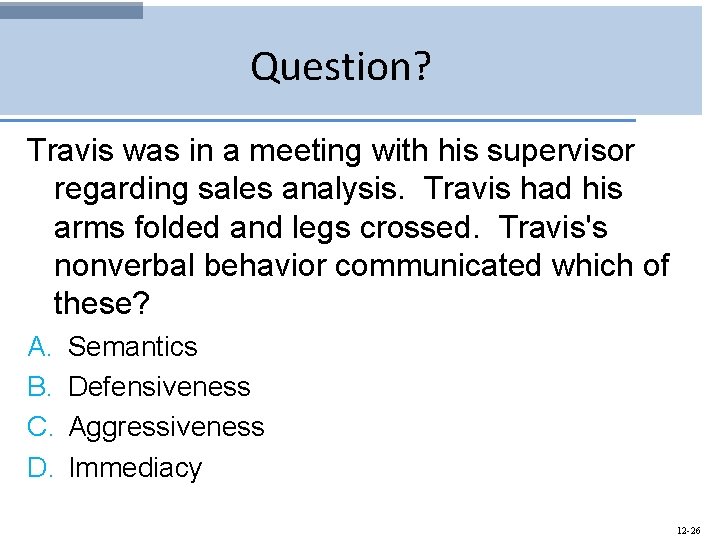 Question?

Travis was in a meeting with his supervisor regarding sales analysis. Travis had his arms folded and legs crossed. Travis's nonverbal behavior communicated which of these?

A. Semantics
B. Defensiveness
C. Aggressiveness
D. Immediacy

12-26